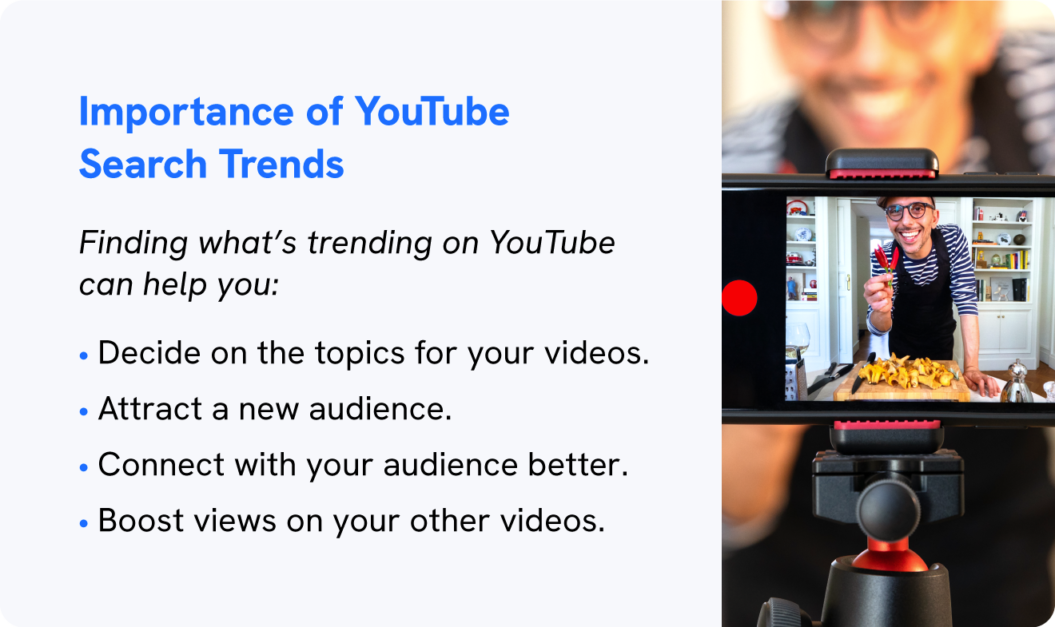 Importance of YouTube Search Trends

Finding what's trending on YouTube can help you:

• Decide on the topics for your videos.
• Attract a new audience.
• Connect with your audience better.
• Boost views on your other videos.